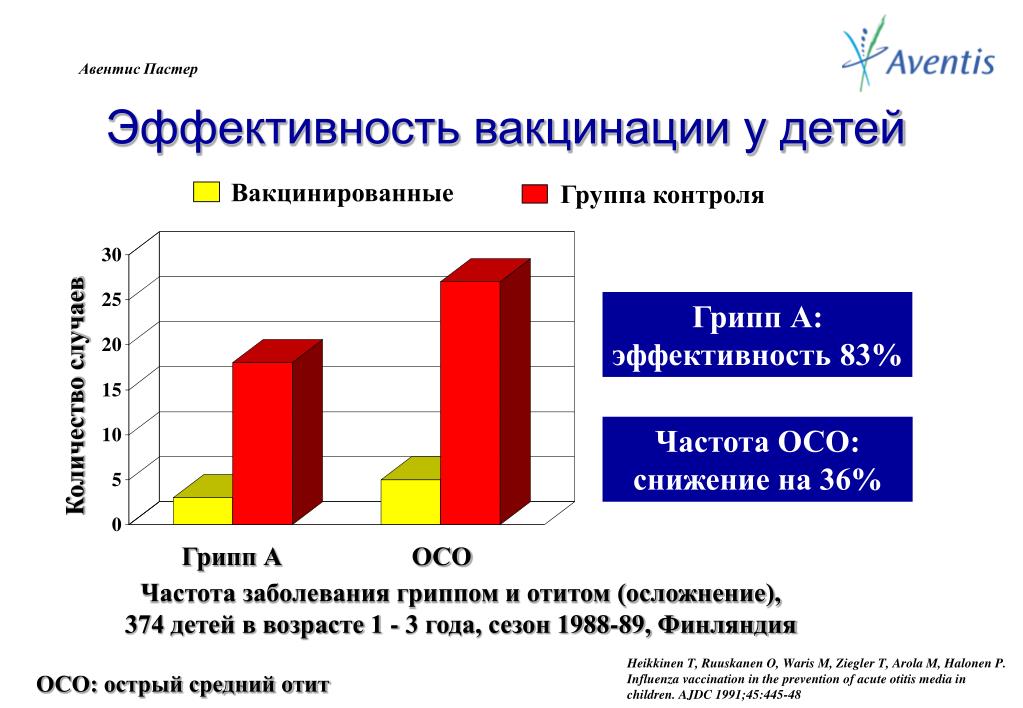 Авентис Пастер

Aventis

Эффективность вакцинации у детей

Вакцинированные

Группа контроля

Количество случаев

30
25
20
15
10
5
0

Грипп А

ОСО

Грипп А:
эффективность 83%

Частота ОСО:
снижение на 36%

Частота заболевания гриппом и отитом (осложнение),
374 детей в возрасте 1 - 3 года, сезон 1988-89, Финляндия

ОСО: острый средний отит

Heikkinen T, Ruuskanen O, Waris M, Ziegler T, Arola M, Halonen P. Influenza vaccination in the prevention of acute otitis media in children. AJDC 1991;45:445-48